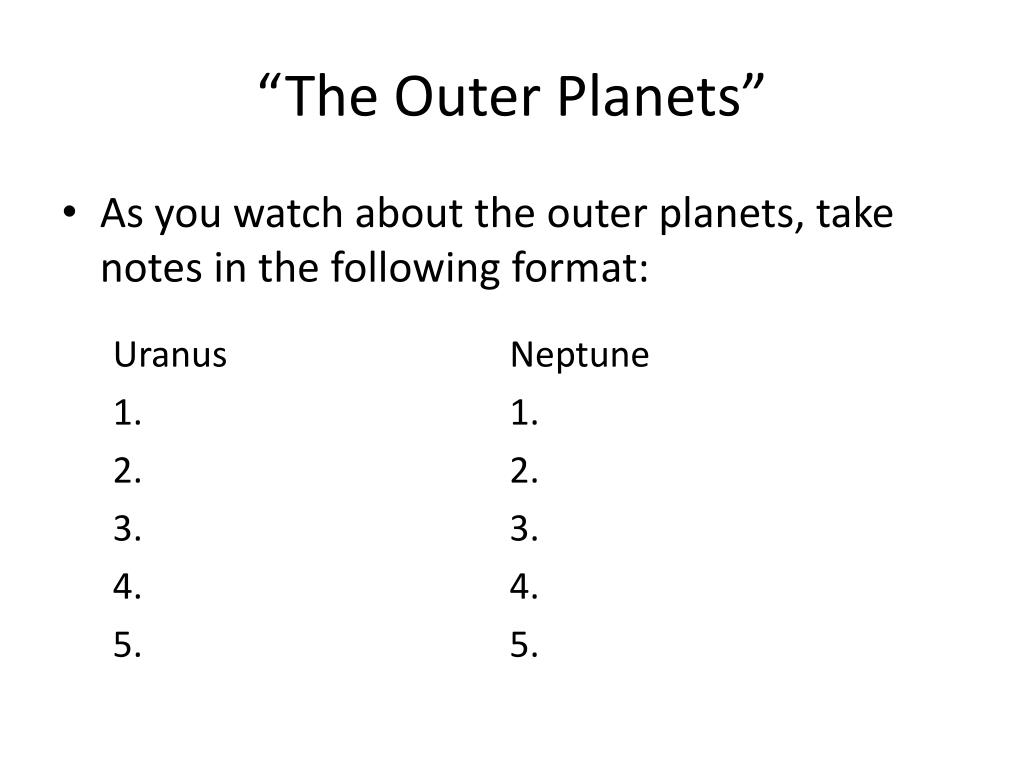 “The Outer Planets”

• As you watch about the outer planets, take notes in the following format:

Uranus
1.
2.
3.
4.
5.

Neptune
1.
2.
3.
4.
5.